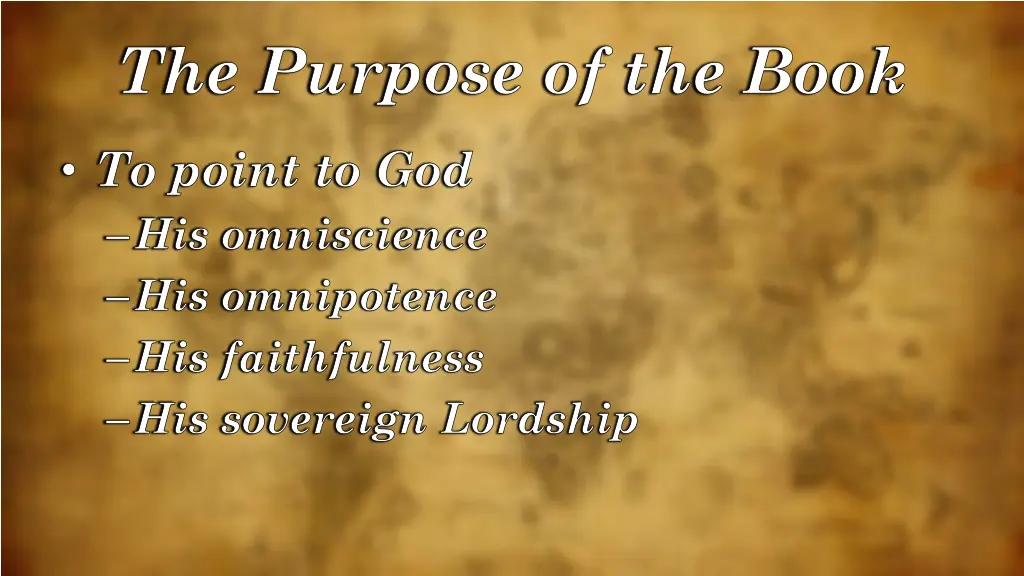 The Purpose of the Book

• To point to God
– His omniscience
– His omnipotence
– His faithfulness
– His sovereign Lordship